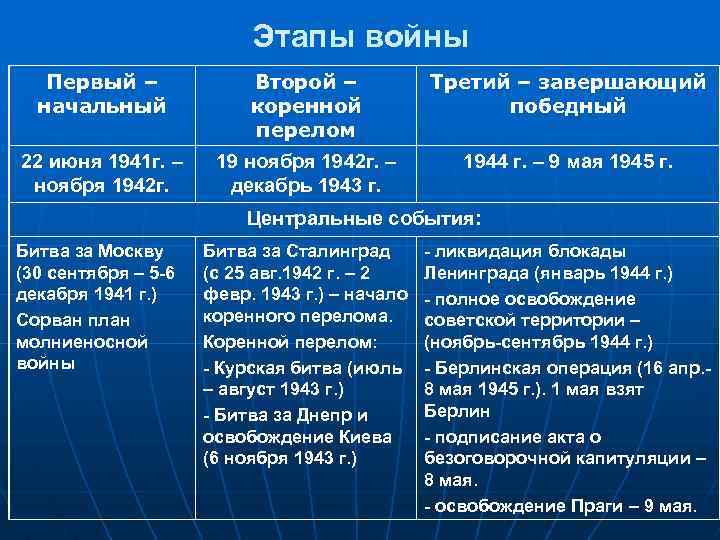 Этапы войны

| Первый – начальный | Второй – коренной перелом | Третий – завершающий победный |
|---|---|---|
| 22 июня 1941г. – ноября 1942г. | 19 ноября 1942г. – декабрь 1943 г. | 1944 г. – 9 мая 1945 г. |
| Центральные события: | | |
| Битва за Москву (30 сентября – 5-6 декабря 1941 г.) Сорван план молниеносной войны | Битва за Сталинград (с 25 авг.1942 г. – 2 февр. 1943 г.) – начало коренного перелома. Коренной перелом: - Курская битва (июль – август 1943 г.) - Битва за Днепр и освобождение Киева (6 ноября 1943 г.) | - ликвидация блокады Ленинграда (январь 1944 г.) - полное освобождение советской территории – (ноябрь-сентябрь 1944 г.) - Берлинская операция (16 апр.- 8 мая 1945 г.). 1 мая взят Берлин - подписание акта о безоговорочной капитуляции – 8 мая. - освобождение Праги – 9 мая. |